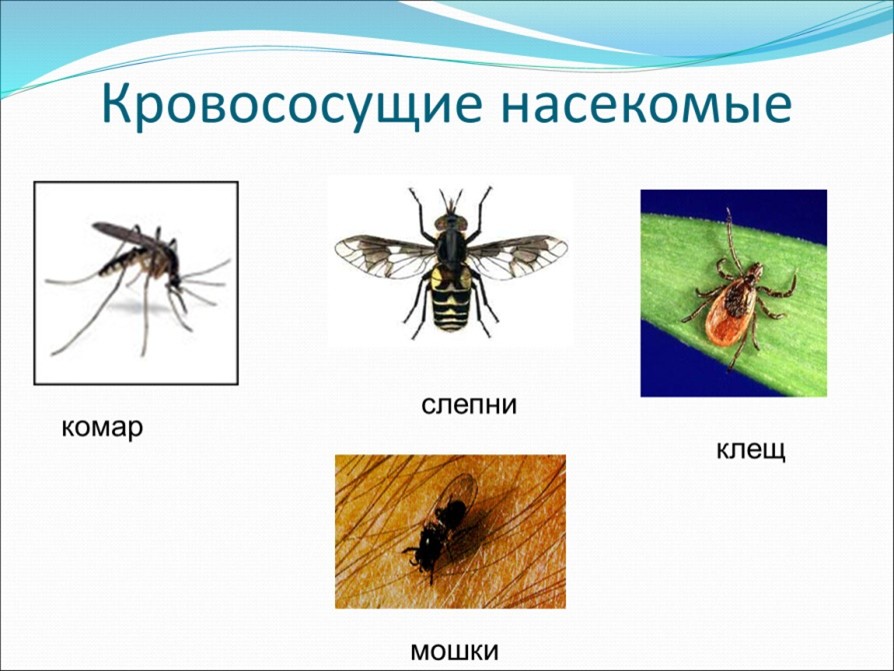 Кровососущие насекомые

комар

слепни

клещ

мошки